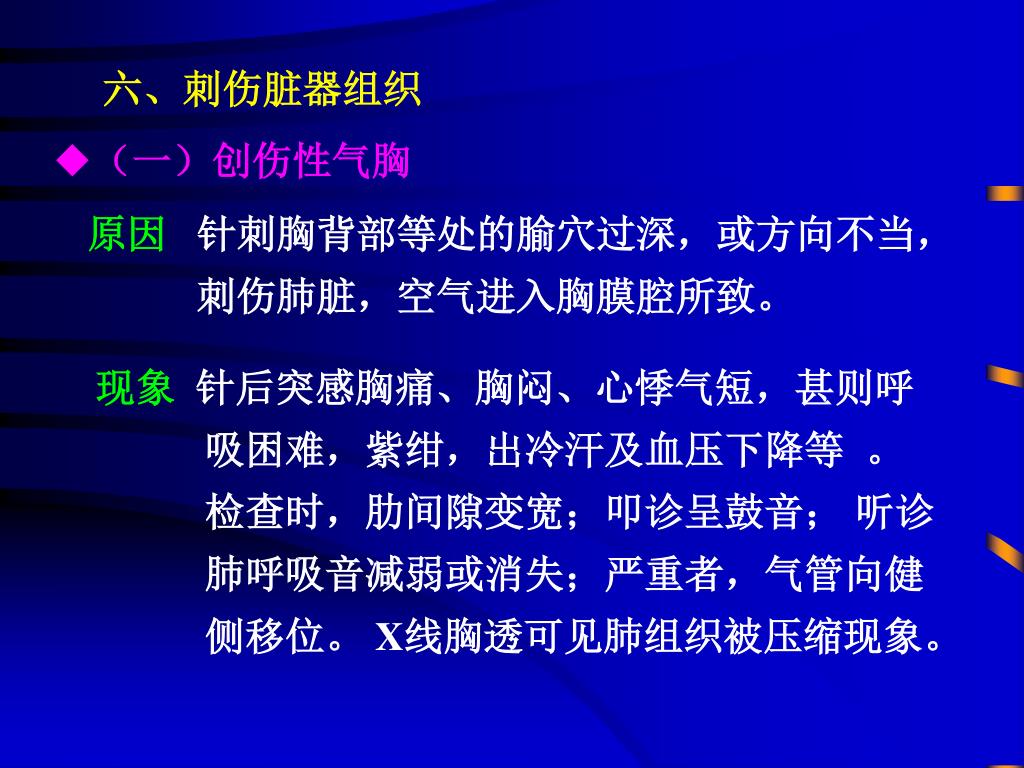 六、刺伤脏器组织

◆（一）创伤性气胸

原因 针刺胸背部等处的腧穴过深，或方向不当，刺伤肺脏，空气进入胸膜腔所致。

现象 针后突感胸痛、胸闷、心悸气短，甚则呼吸困难，紫绀，出冷汗及血压下降等 。检查时，肋间隙变宽；叩诊呈鼓音； 听诊肺呼吸音减弱或消失；严重者，气管向健侧移位。 X线胸透可见肺组织被压缩现象。